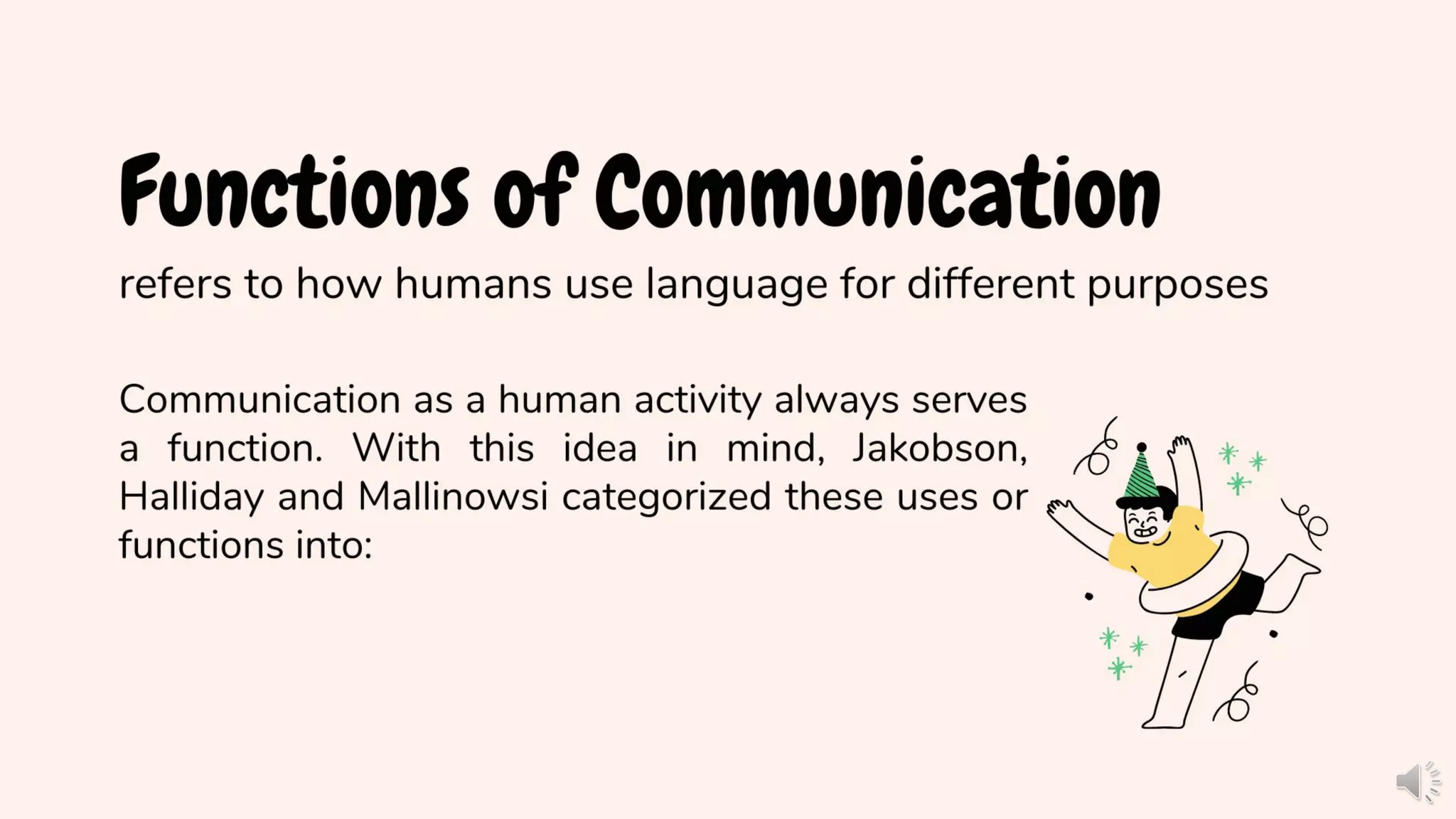 Functions of Communication

refers to how humans use language for different purposes

Communication as a human activity always serves a function. With this idea in mind, Jakobson, Halliday and Mallinowsi categorized these uses or functions into: